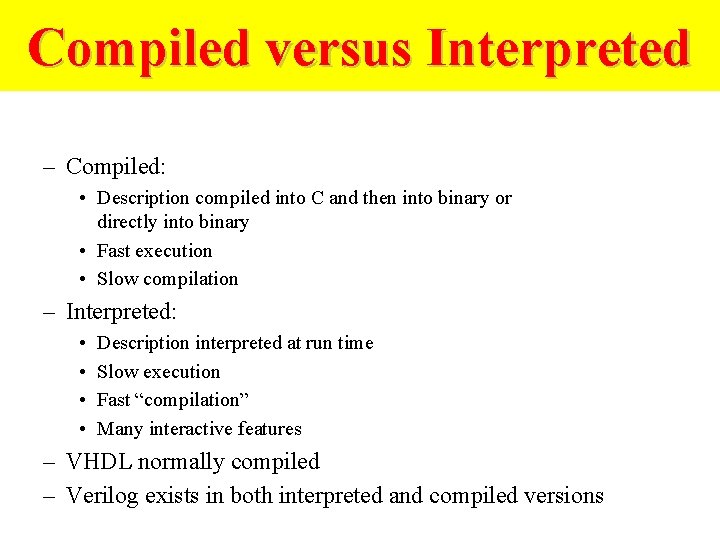 Compiled versus Interpreted

– Compiled:
• Description compiled into C and then into binary or directly into binary
• Fast execution
• Slow compilation
– Interpreted:
• Description interpreted at run time
• Slow execution
• Fast “compilation”
• Many interactive features
– VHDL normally compiled
– Verilog exists in both interpreted and compiled versions